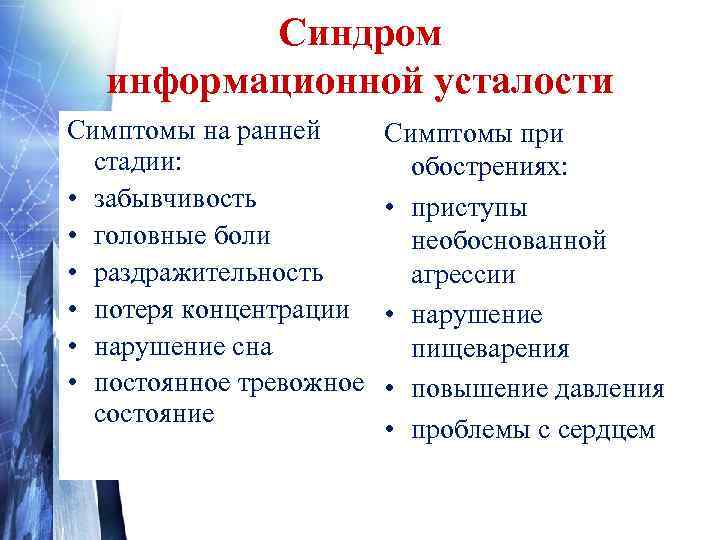 Синдром информационной усталости

Симптомы на ранней стадии:
• забывчивость
• головные боли
• раздражительность
• потеря концентрации
• нарушение сна
• постоянное тревожное состояние

Симптомы при обострениях:
• приступы необоснованной агрессии
• нарушение пищеварения
• повышение давления
• проблемы с сердцем